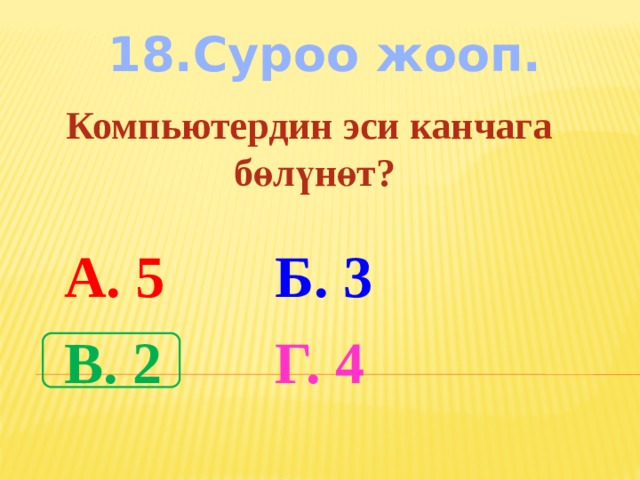 18.Суроо жооп.

Компьютердин эси канчага бөлүнөт?

А. 5

Б. 3

В. 2

Г. 4